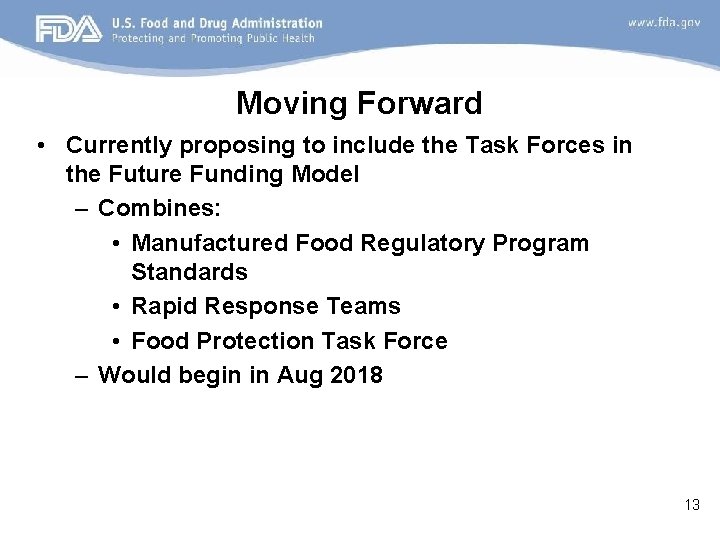 FDA U.S. Food and Drug Administration
Protecting and Promoting Public Health

www.fda.gov

Moving Forward

• Currently proposing to include the Task Forces in the Future Funding Model
– Combines:
• Manufactured Food Regulatory Program Standards
• Rapid Response Teams
• Food Protection Task Force
– Would begin in Aug 2018

13